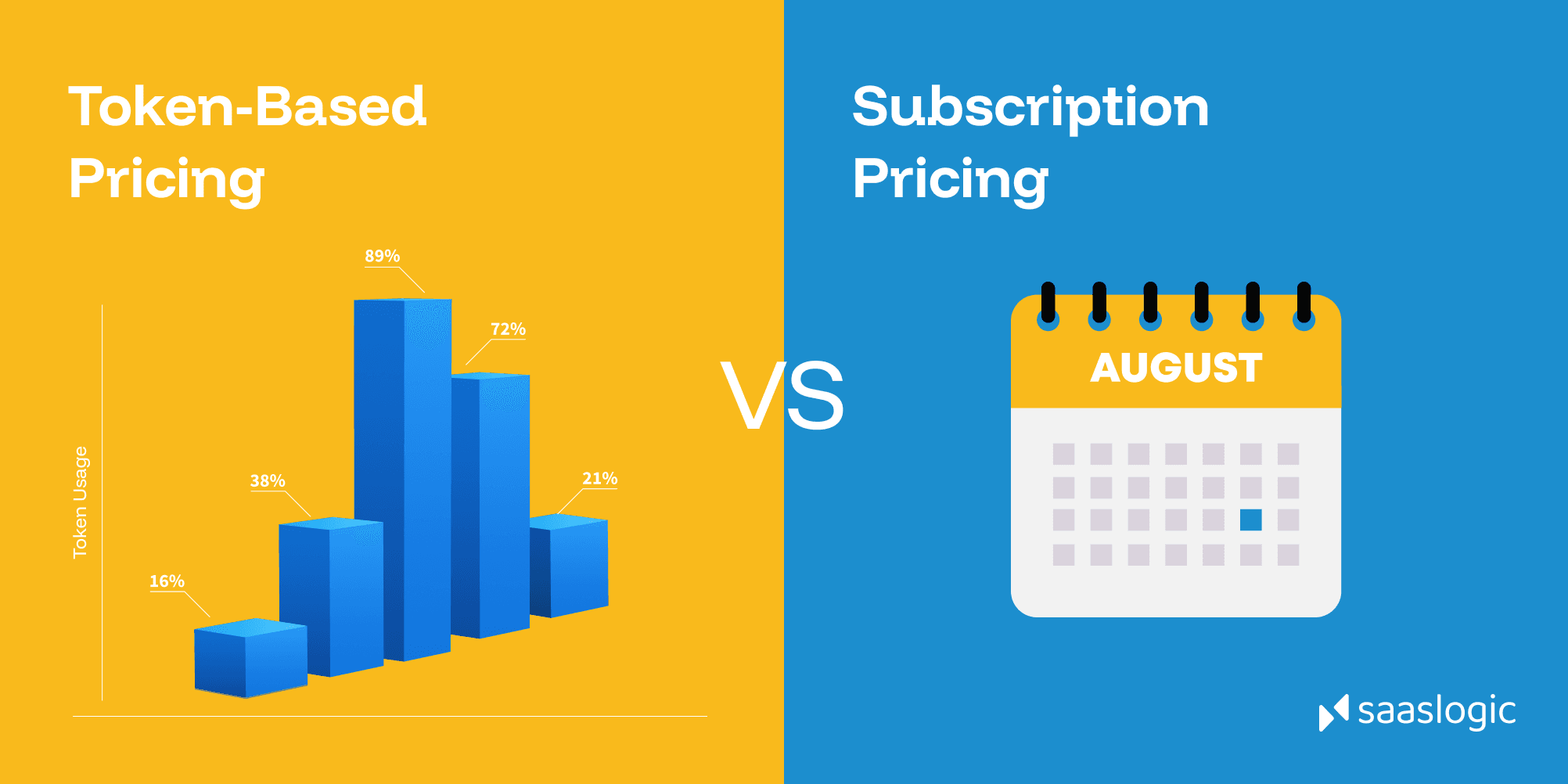 Token-Based Pricing

89%

72%

38%

21%

16%

Token Usage

VS

Subscription Pricing

AUGUST

saaslogic